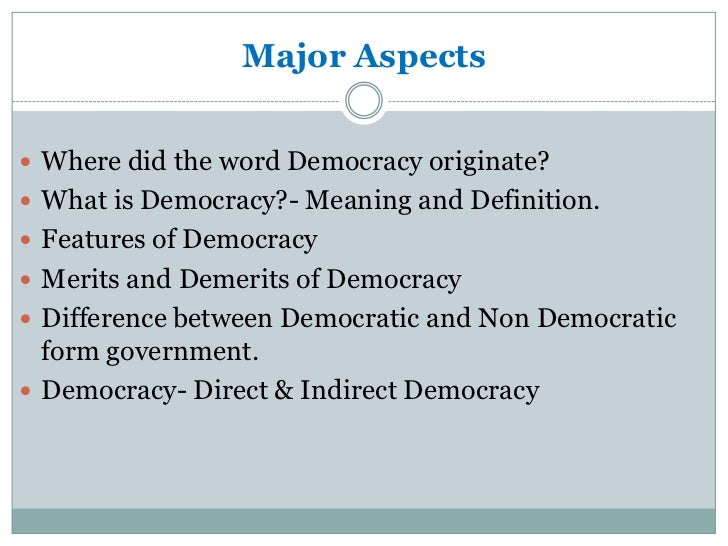 Major Aspects

- Where did the word Democracy originate?
- What is Democracy?- Meaning and Definition.
- Features of Democracy
- Merits and Demerits of Democracy
- Difference between Democratic and Non Democratic form government.
- Democracy- Direct & Indirect Democracy